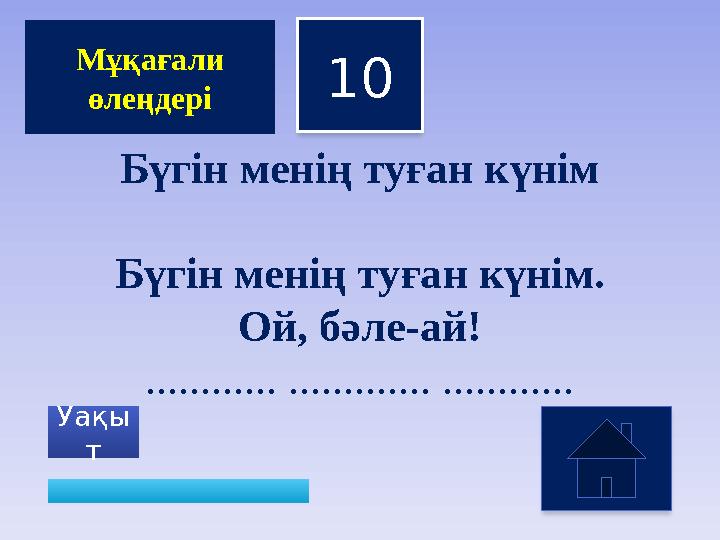 Мұқағали өлеңдері

10

Бүгін менің туған күнім

Бүгін менің туған күнім.
Ой, бәле-ай!
………… ………… …………

Уақыт